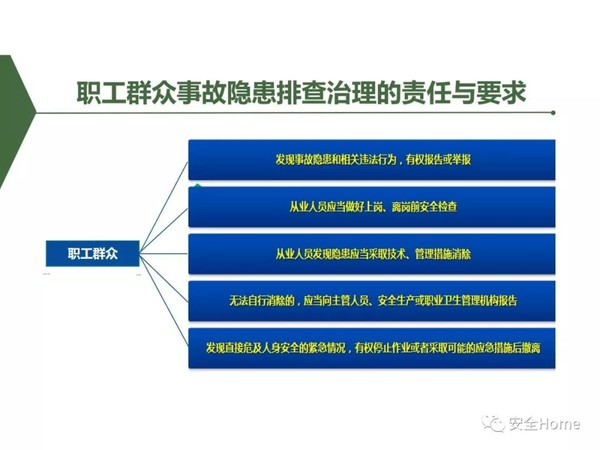 职工群众事故隐患排查治理的责任与要求

职工群众

发现事故隐患和相关违法行为，有权报告或举报

从业人员应当做好上岗、离岗前安全检查

从业人员发现隐患应当采取技术、管理措施消除

无法自行消除的，应当向主管人员、安全生产或职业卫生管理机构报告

发现直接危及人身安全的紧急情况，有权停止作业或者采取可能的应急措施后撤离

安全Home